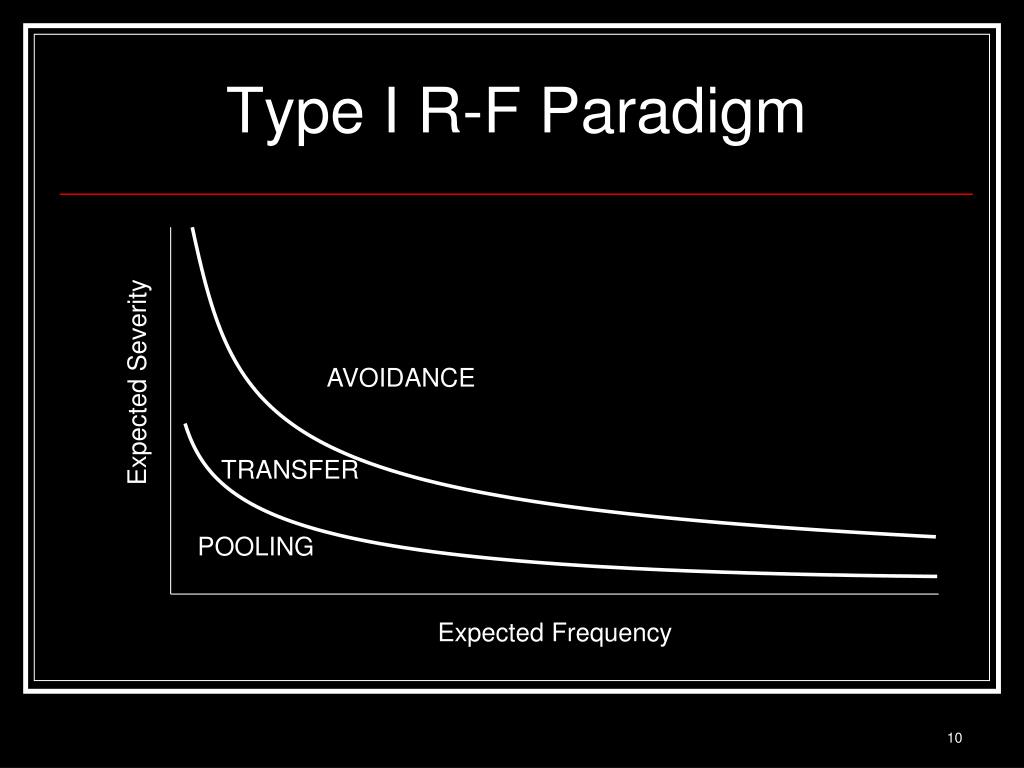 Type I R-F Paradigm

Expected Severity

AVOIDANCE

TRANSFER

POOLING

Expected Frequency

10